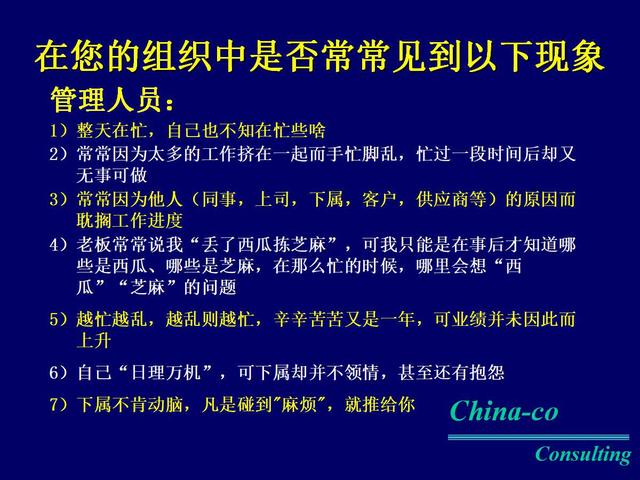 在您的组织中是否常常见到以下现象

管理人员：

1）整天在忙，自己也不知在忙些啥

2）常常因为太多的工作挤在一起而手忙脚乱，忙过一段时间后却又无事可做

3）常常因为他人（同事，上司，下属，客户，供应商等）的原因而耽搁工作进度

4）老板常常说我“丢了西瓜拣芝麻”，可我只能是在事后才知道哪些是西瓜、哪些是芝麻，在那么忙的时候，哪里会想“西瓜”“芝麻”的问题

5）越忙越乱，越乱则越忙，辛辛苦苦又是一年，可业绩并未因此而上升

6）自己“日理万机”，可下属却并不领情，甚至还有抱怨

7）下属不肯动脑，凡是碰到"麻烦"，就推给你

China-co

Consulting